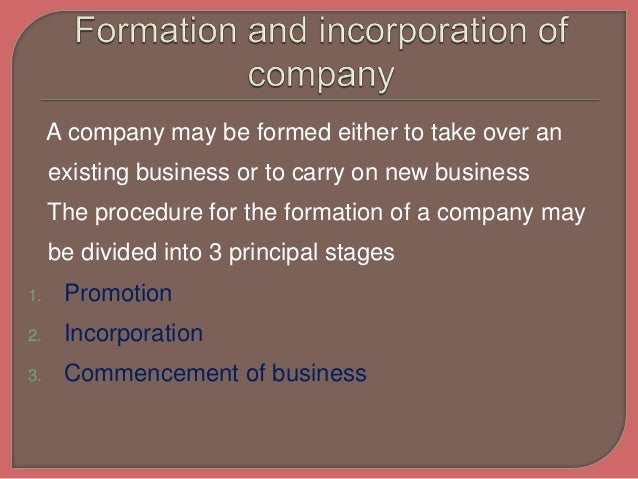 Formation and incorporation of company

A company may be formed either to take over an existing business or to carry on new business

The procedure for the formation of a company may be divided into 3 principal stages

1. Promotion
2. Incorporation
3. Commencement of business